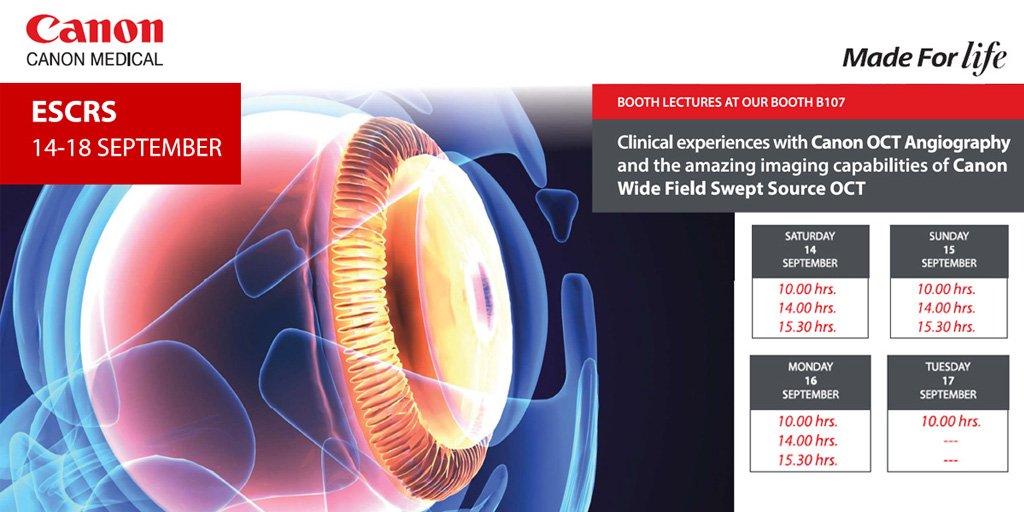 Canon
CANON MEDICAL

Made For life

ESCRS
14-18 SEPTEMBER

BOOTH LECTURES AT OUR BOOTH B107

Clinical experiences with Canon OCT Angiography and the amazing imaging capabilities of Canon Wide Field Swept Source OCT

SATURDAY
14
SEPTEMBER

10.00 hrs.
14.00 hrs.
15.30 hrs.

SUNDAY
15
SEPTEMBER

10.00 hrs.
14.00 hrs.
15.30 hrs.

MONDAY
16
SEPTEMBER

10.00 hrs.
14.00 hrs.
15.30 hrs.

TUESDAY
17
SEPTEMBER

10.00 hrs.
---
---